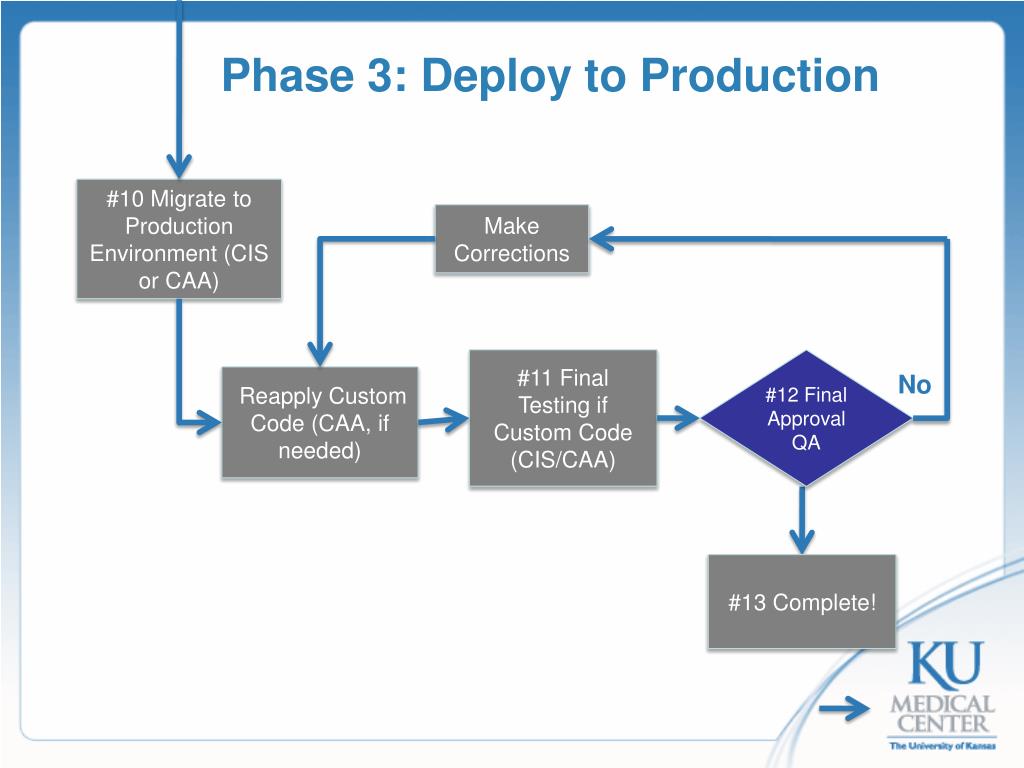 Phase 3: Deploy to Production

#10 Migrate to Production Environment (CIS or CAA)

Make Corrections

Reapply Custom Code (CAA, if needed)

#11 Final Testing if Custom Code (CIS/CAA)

#12 Final Approval QA

No

#13 Complete!

KU MEDICAL CENTER
The University of Kansas